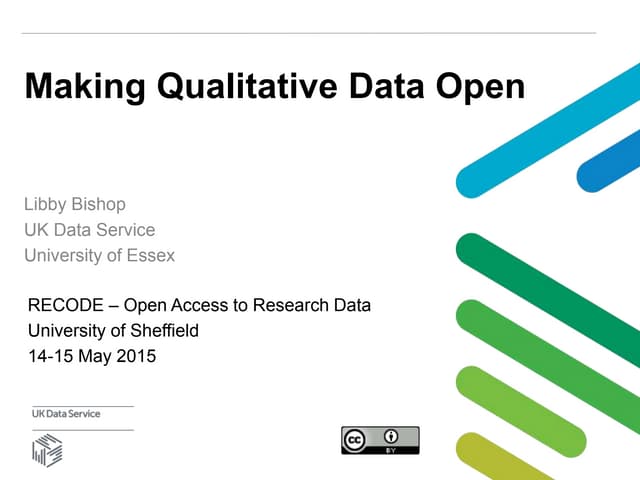 Making Qualitative Data Open

Libby Bishop
UK Data Service
University of Essex

RECODE – Open Access to Research Data
University of Sheffield
14-15 May 2015

UK Data Service

cc BY